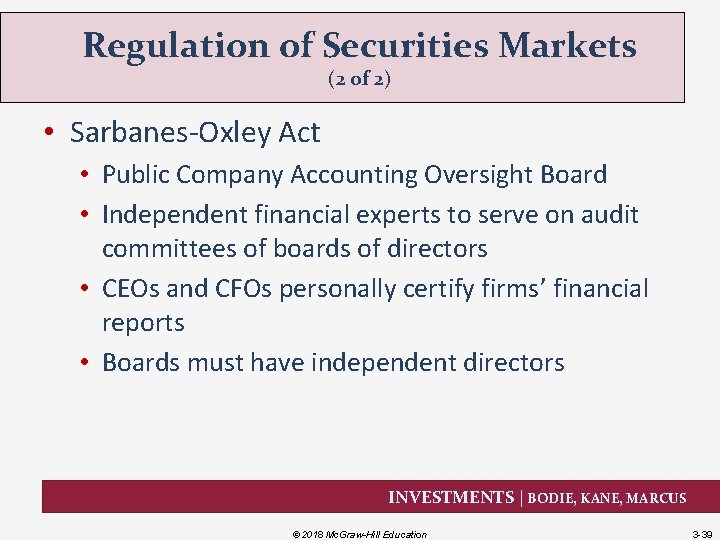 Regulation of Securities Markets
(2 of 2)

• Sarbanes-Oxley Act
  • Public Company Accounting Oversight Board
  • Independent financial experts to serve on audit committees of boards of directors
  • CEOs and CFOs personally certify firms' financial reports
  • Boards must have independent directors

INVESTMENTS | BODIE, KANE, MARCUS

© 2018 McGraw-Hill Education

3-39